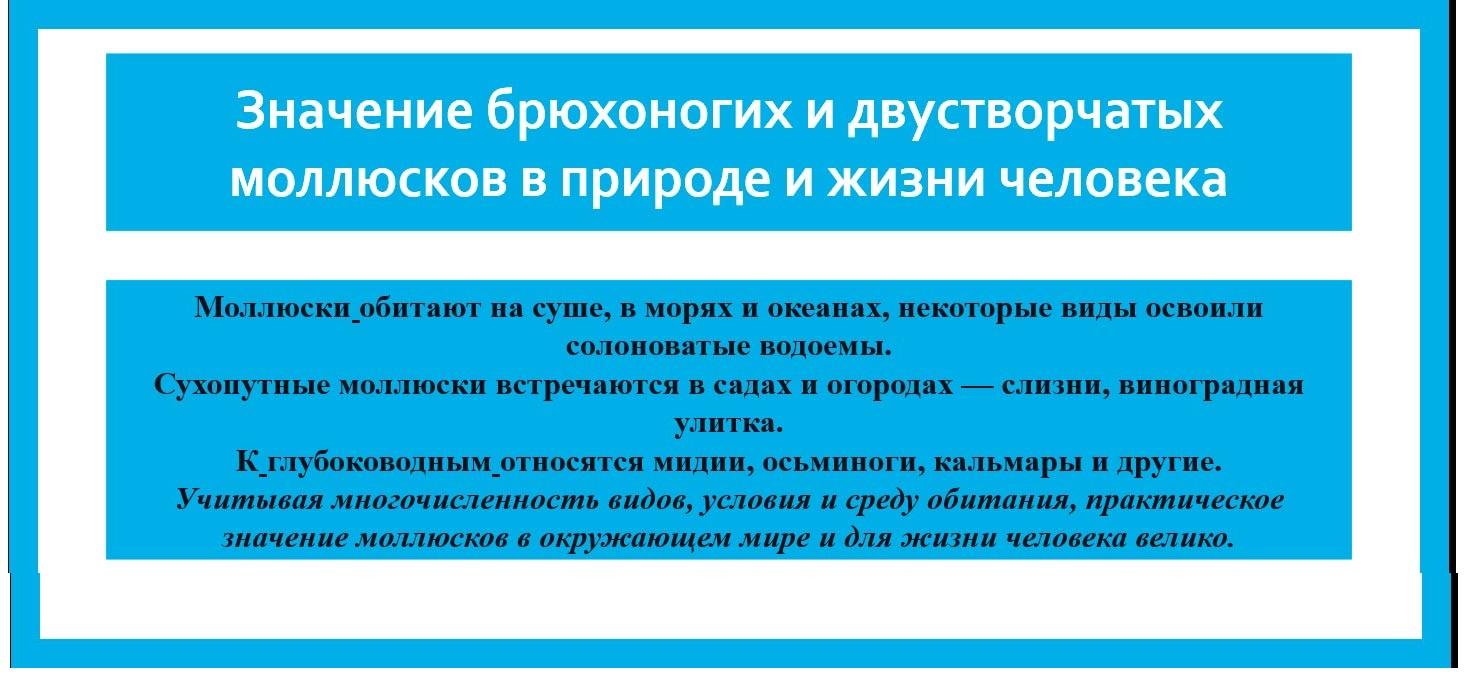 Значение брюхоногих и двустворчатых моллюсков в природе и жизни человека

Моллюски обитают на суше, в морях и океанах, некоторые виды освоили солоноватые водоемы.
Сухопутные моллюски встречаются в садах и огородах — слизни, виноградная улитка.
К глубоководным относятся мидии, осьминоги, кальмары и другие.
Учитывая многочисленность видов, условия и среду обитания, практическое значение моллюсков в окружающем мире и для жизни человека велико.